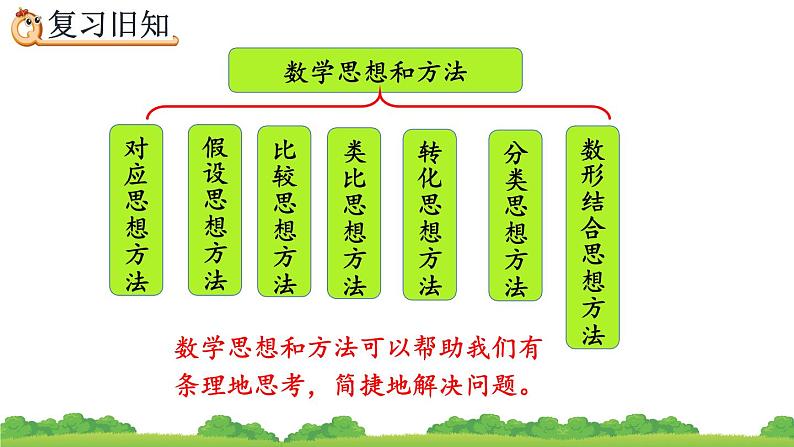 复习旧知

数学思想和方法

对应思想方法

假设思想方法

比较思想方法

类比思想方法

转化思想方法

分类思想方法

数形结合思想方法

数学思想和方法可以帮助我们有条理地思考，简捷地解决问题。